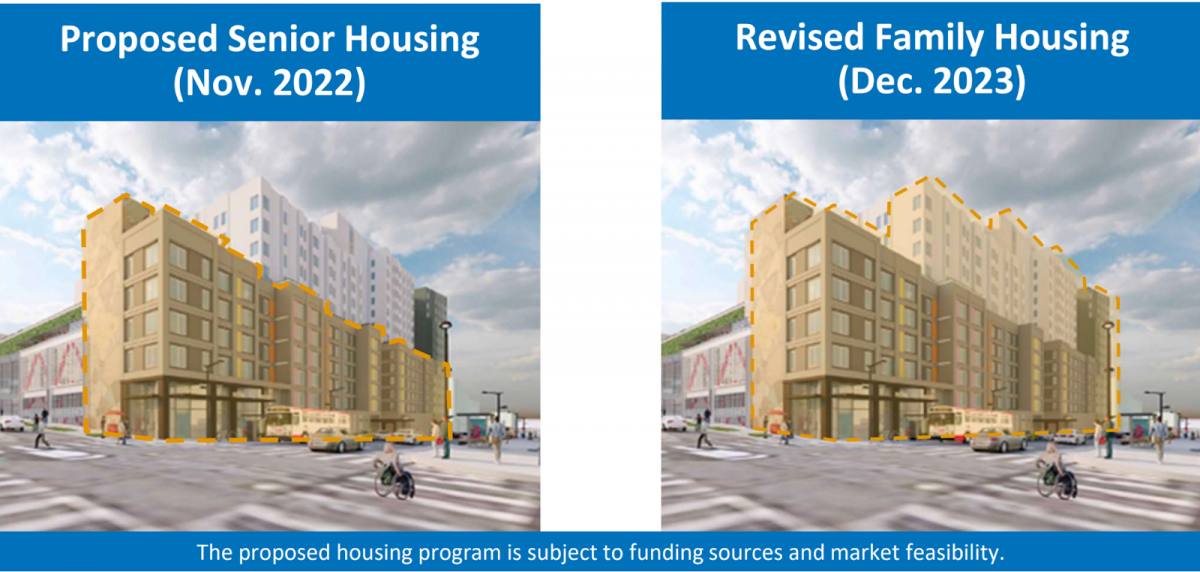 Proposed Senior Housing
(Nov. 2022)

Revised Family Housing
(Dec. 2023)

The proposed housing program is subject to funding sources and market feasibility.